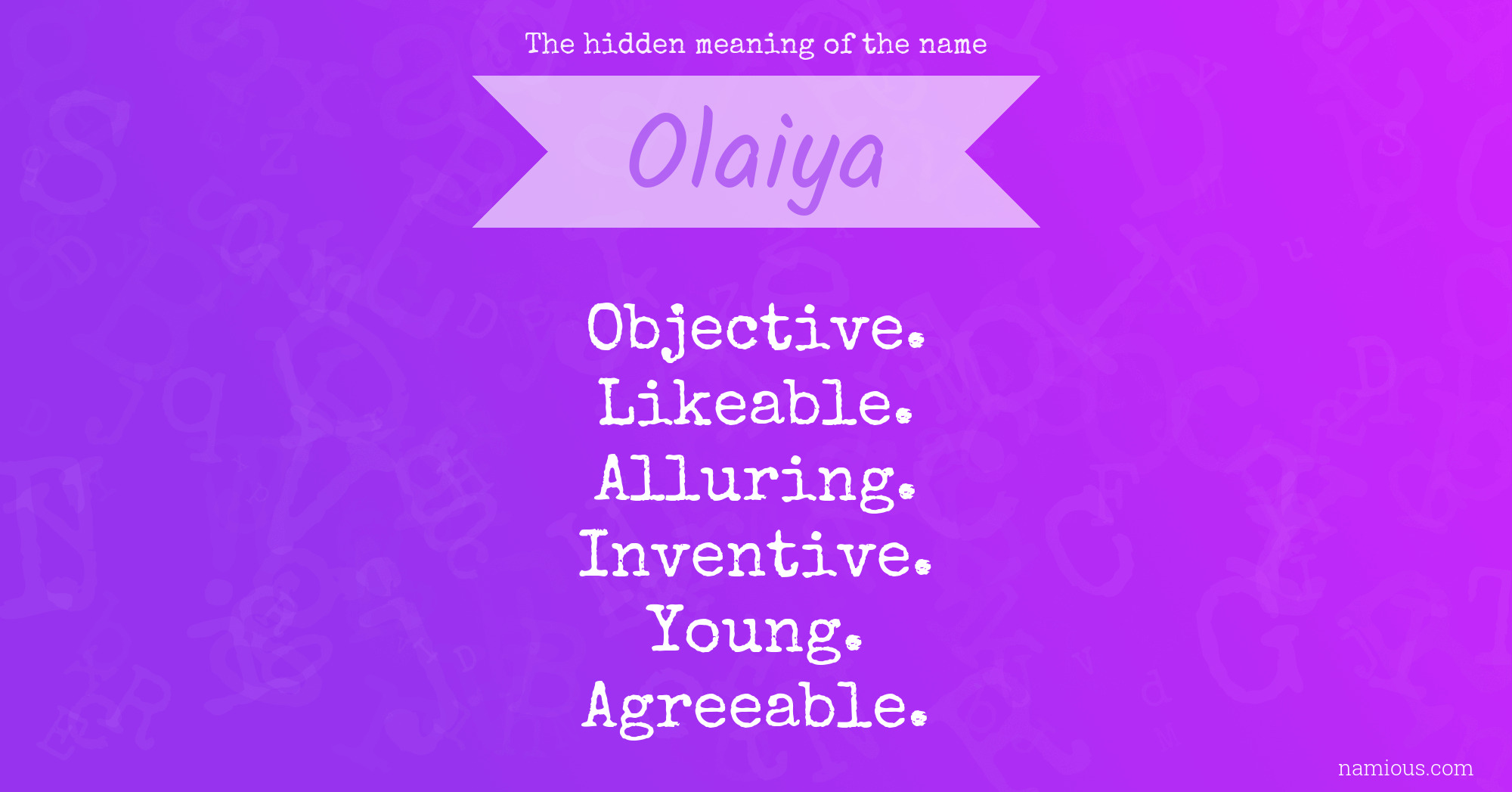 The hidden meaning of the name

Olaiya

Objective.
Likeable.
Alluring.
Inventive.
Young.
Agreeable.

namious.com